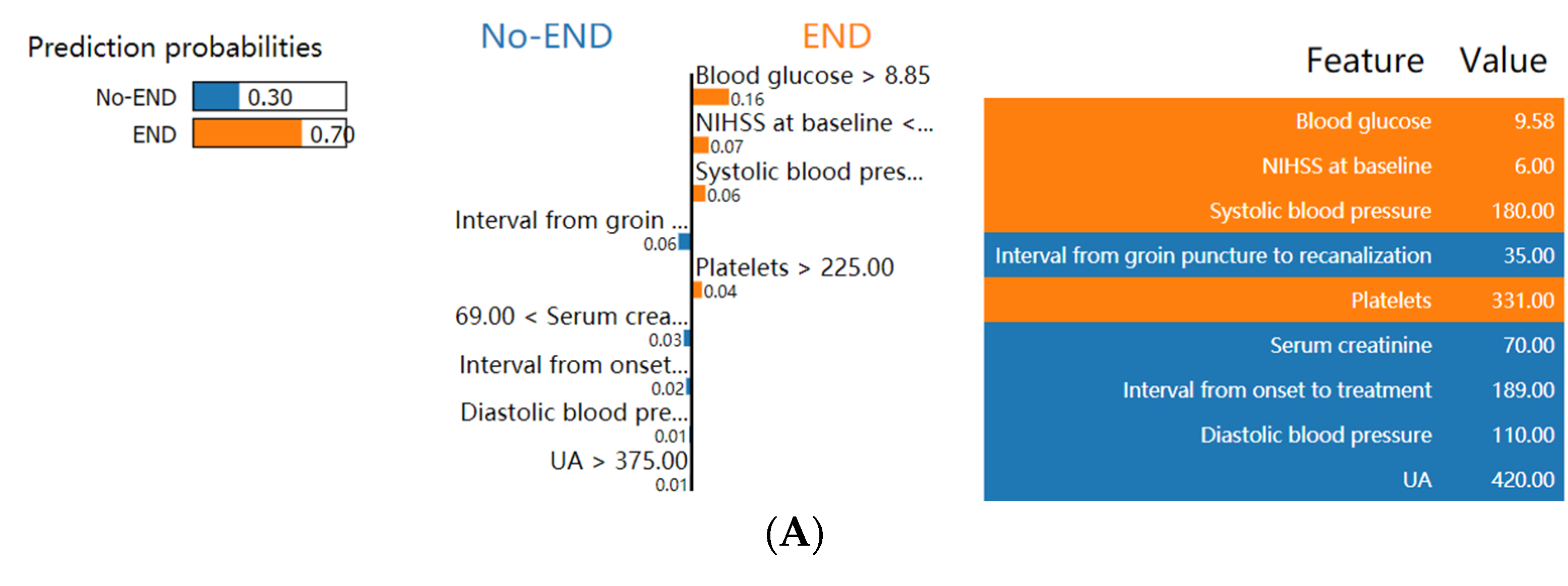 Prediction probabilities

No-END 0.30
END 0.70

No-END END

Blood glucose > 8.85
0.16
NIHSS at baseline <...
0.07
Systolic blood pres...
0.06
Interval from groin ...
0.06
Platelets > 225.00
0.04
69.00 < Serum crea...
0.03
Interval from onset...
0.02
Diastolic blood pre...
0.01
UA > 375.00
0.01

| Feature | Value |
|---|---|
| Blood glucose | 9.58 |
| NIHSS at baseline | 6.00 |
| Systolic blood pressure | 180.00 |
| Interval from groin puncture to recanalization | 35.00 |
| Platelets | 331.00 |
| Serum creatinine | 70.00 |
| Interval from onset to treatment | 189.00 |
| Diastolic blood pressure | 110.00 |
| UA | 420.00 |

(A)